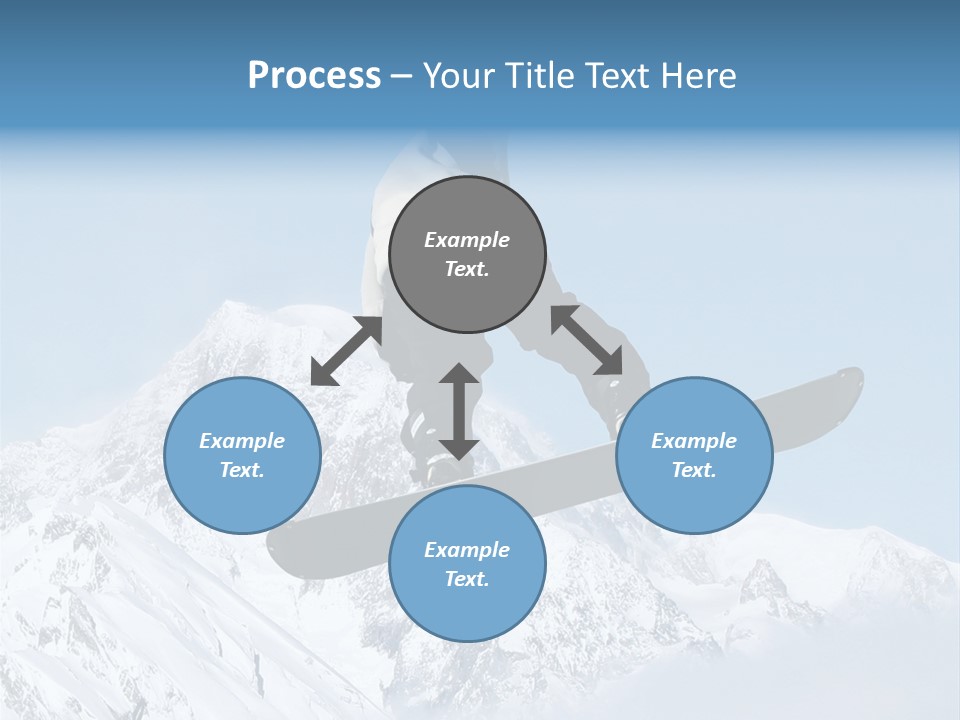 Process – Your Title Text Here

Example Text.

Example Text.

Example Text.

Example Text.